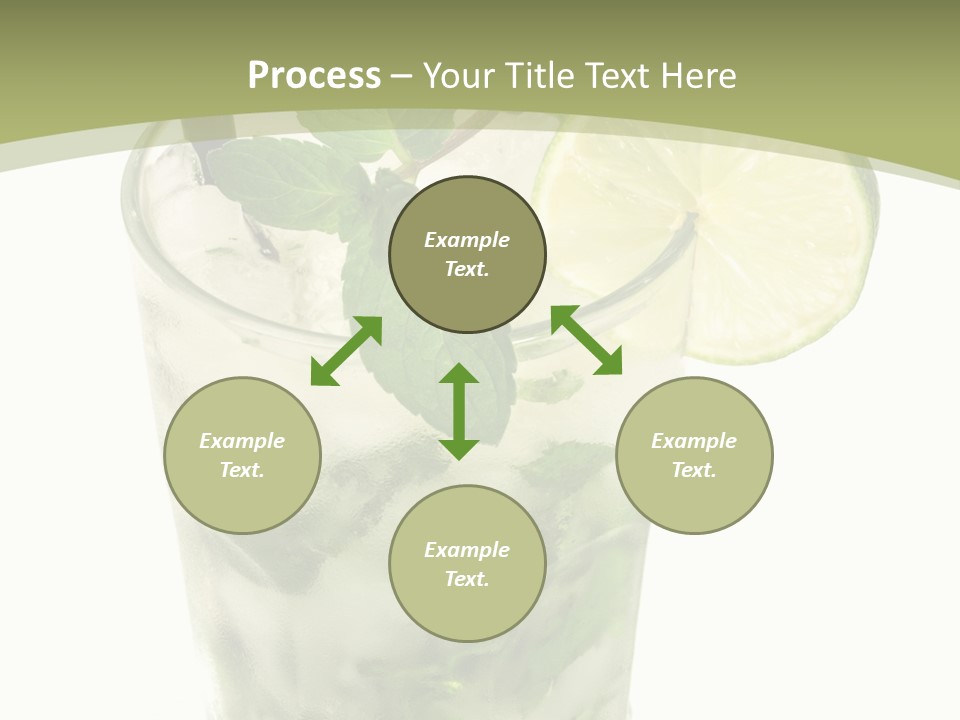 Process – Your Title Text Here

Example Text.

Example Text.

Example Text.

Example Text.